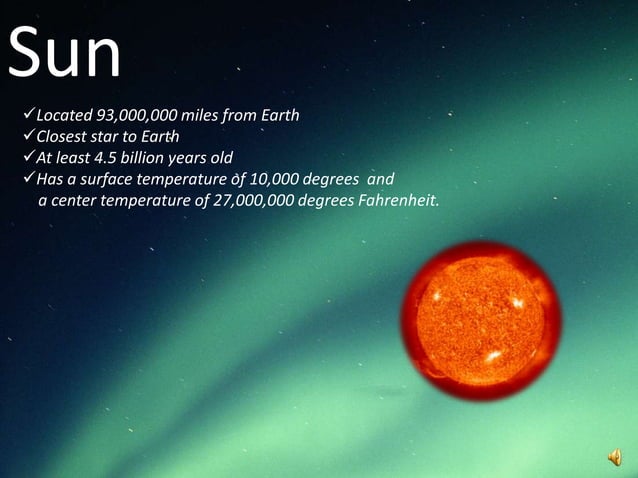 Sun

✓Located 93,000,000 miles from Earth
✓Closest star to Earth
✓At least 4.5 billion years old
✓Has a surface temperature of 10,000 degrees and a center temperature of 27,000,000 degrees Fahrenheit.